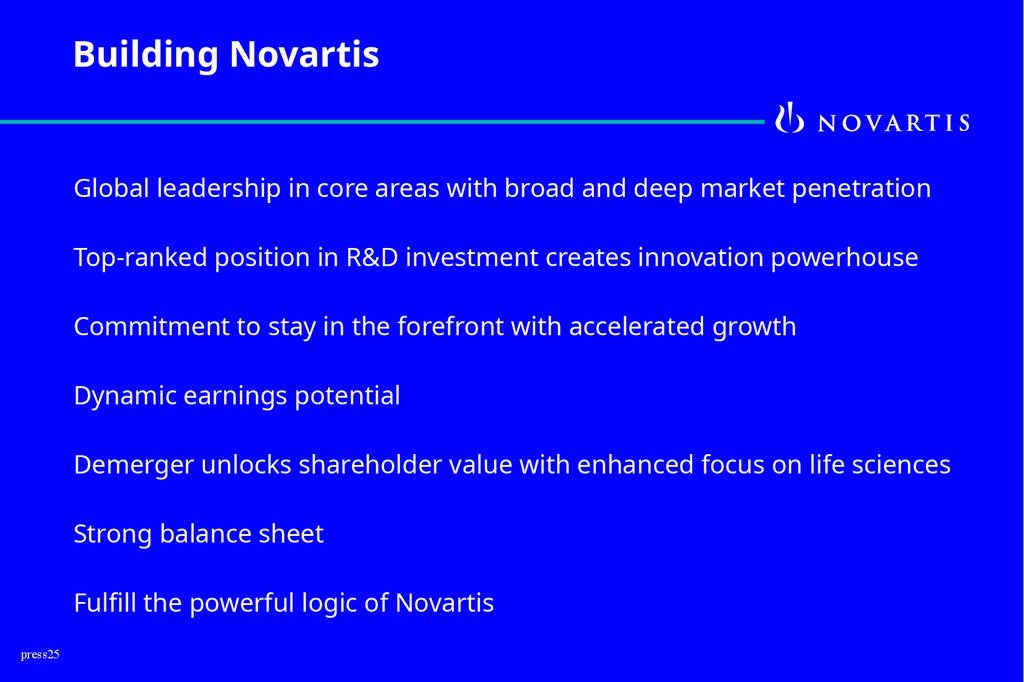 Building Novartis

NOVARTIS

Global leadership in core areas with broad and deep market penetration

Top-ranked position in R&D investment creates innovation powerhouse

Commitment to stay in the forefront with accelerated growth

Dynamic earnings potential

Demerger unlocks shareholder value with enhanced focus on life sciences

Strong balance sheet

Fulfill the powerful logic of Novartis

press25